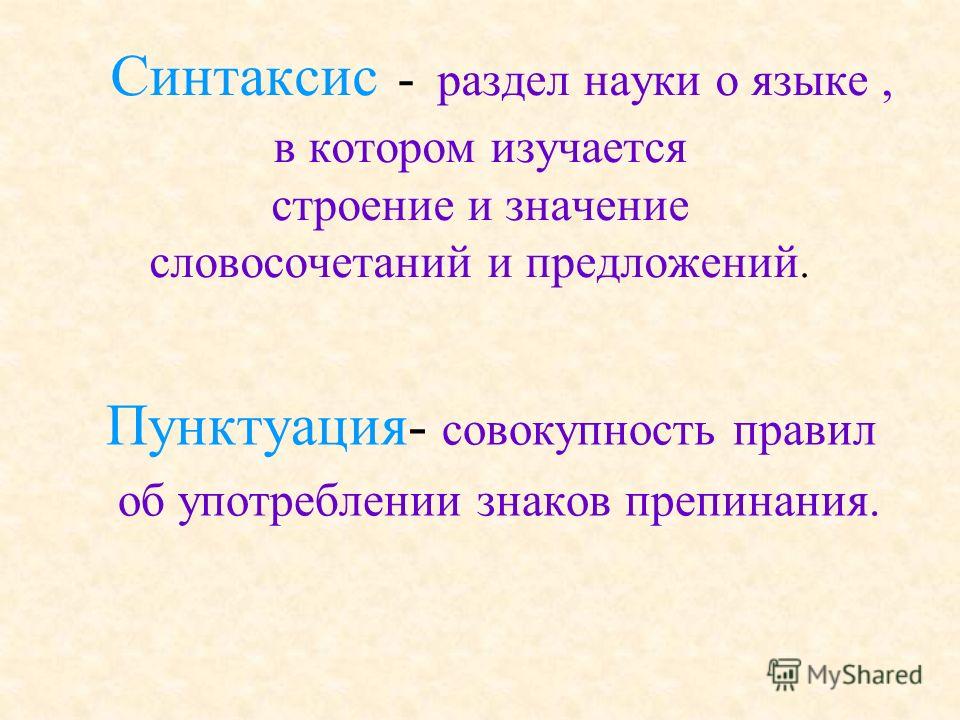 Синтаксис - раздел науки о языке , в котором изучается строение и значение словосочетаний и предложений.

Пунктуация- совокупность правил об употреблении знаков препинания.

MyShared